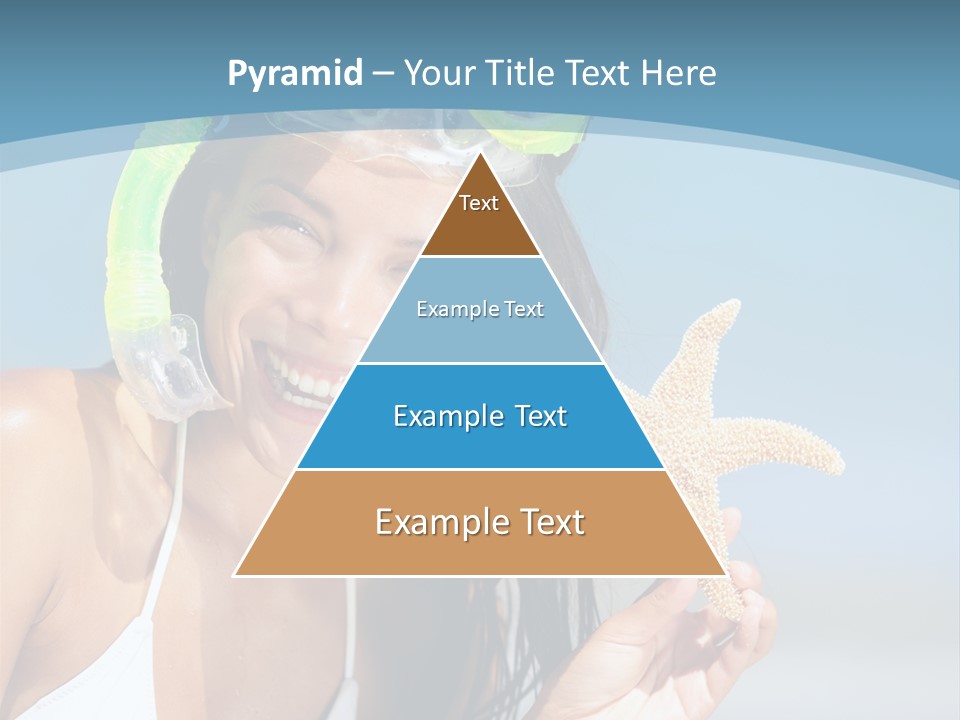 Pyramid – Your Title Text Here

Text

Example Text

Example Text

Example Text